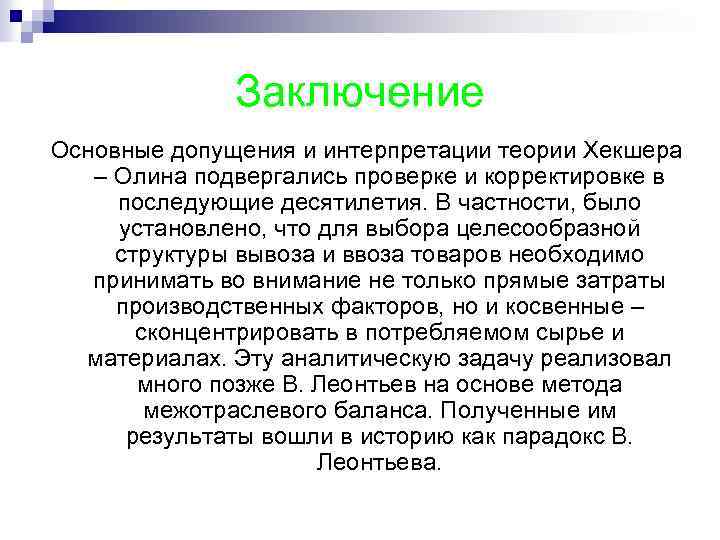 Заключение

Основные допущения и интерпретации теории Хекшера – Олина подвергались проверке и корректировке в последующие десятилетия. В частности, было установлено, что для выбора целесообразной структуры вывоза и ввоза товаров необходимо принимать во внимание не только прямые затраты производственных факторов, но и косвенные – сконцентрировать в потребляемом сырье и материалах. Эту аналитическую задачу реализовал много позже В. Леонтьев на основе метода межотраслевого баланса. Полученные им результаты вошли в историю как парадокс В. Леонтьева.